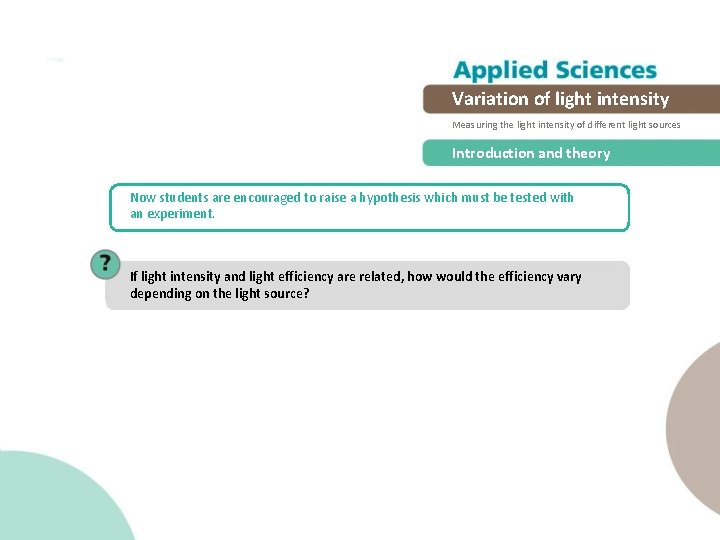 Applied Sciences

Variation of light intensity

Measuring the light intensity of different light sources

Introduction and theory

Now students are encouraged to raise a hypothesis which must be tested with an experiment.

?

If light intensity and light efficiency are related, how would the efficiency vary depending on the light source?